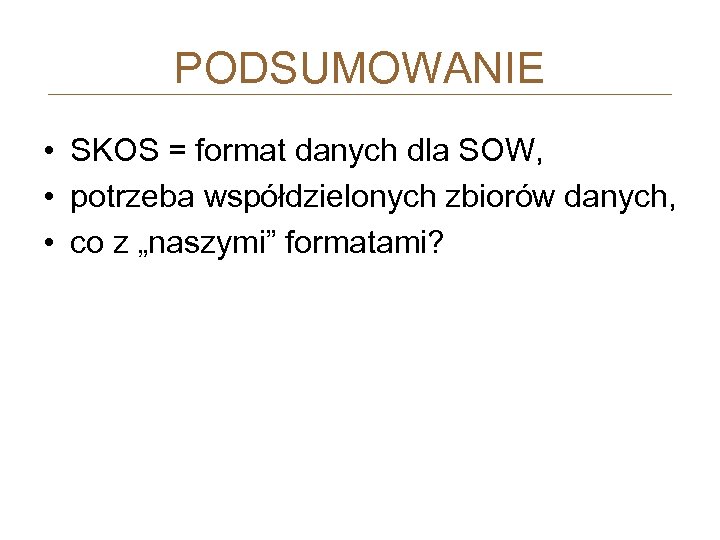 PODSUMOWANIE

• SKOS = format danych dla SOW,
• potrzeba współdzielonych zbiorów danych,
• co z „naszymi” formatami?